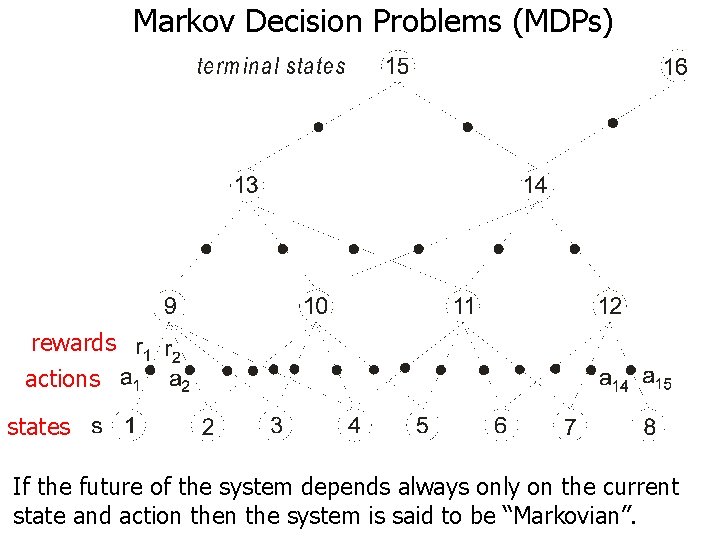 Markov Decision Problems (MDPs)

terminal states 15 16

13 14

9 10 11 12

rewards $r_1$ $r_2$

actions $a_1$ $a_2$ $a_{14}$ $a_{15}$

states s 1 2 3 4 5 6 7 8

If the future of the system depends always only on the current state and action then the system is said to be “Markovian”.